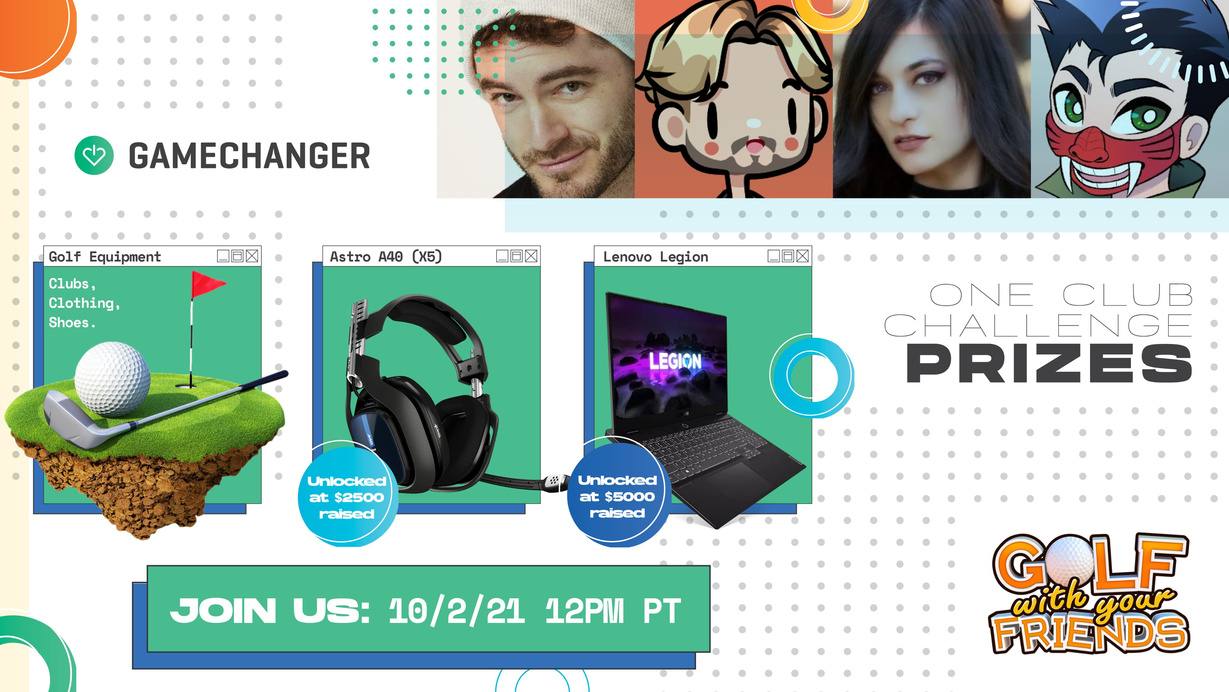 GAMECHANGER

Golf Equipment

Clubs, Clothing, Shoes.

Astro A40 (X5)

Unlocked at $2500 raised

Lenovo Legion

LEGION

Unlocked at $5000 raised

ONE CLUB CHALLENGE PRIZES

JOIN US: 10/2/21 12PM PT

GOLF with your FRIENDS